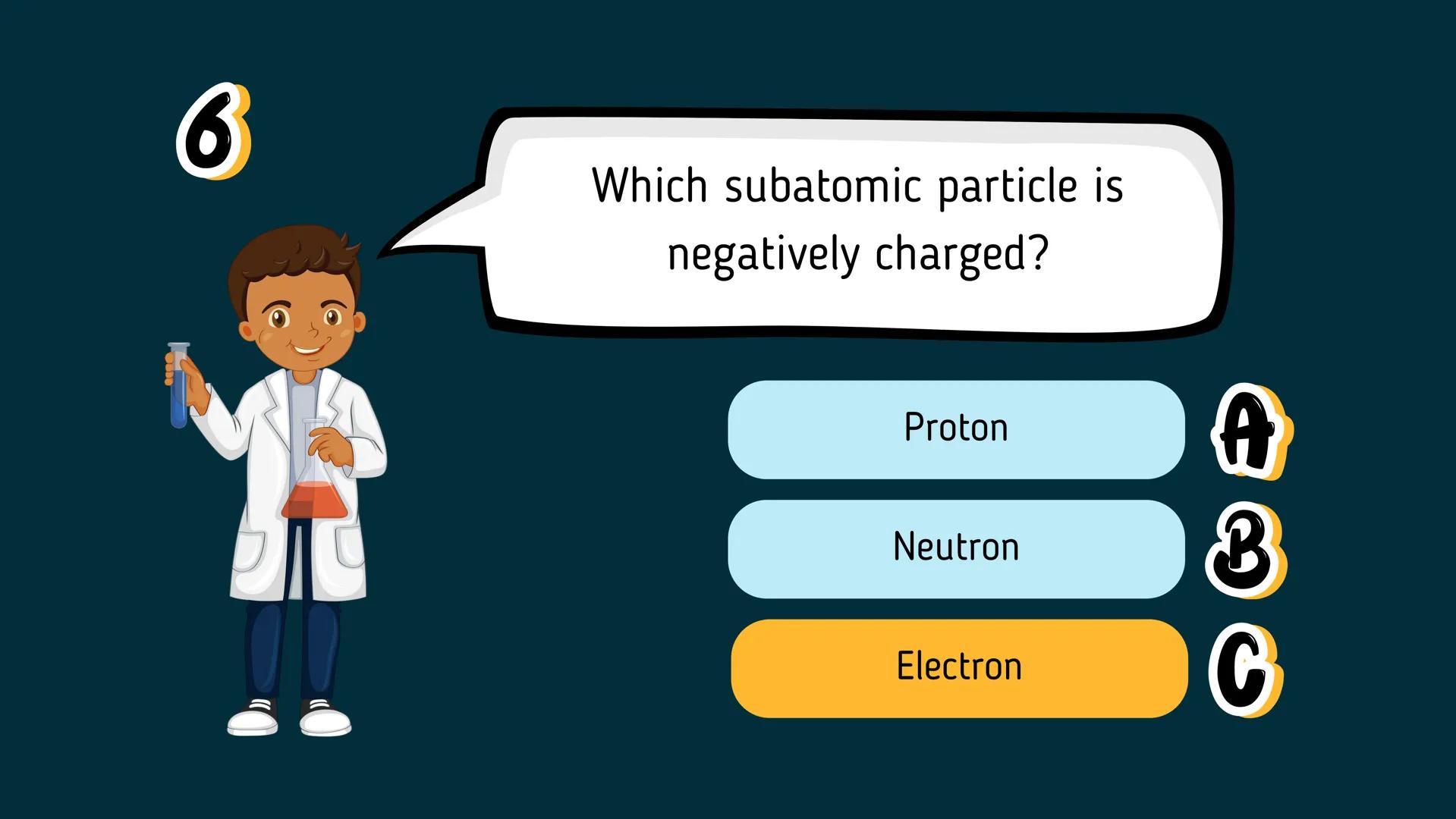 6

Which subatomic particle is negatively charged?

Proton A

Neutron B

Electron C